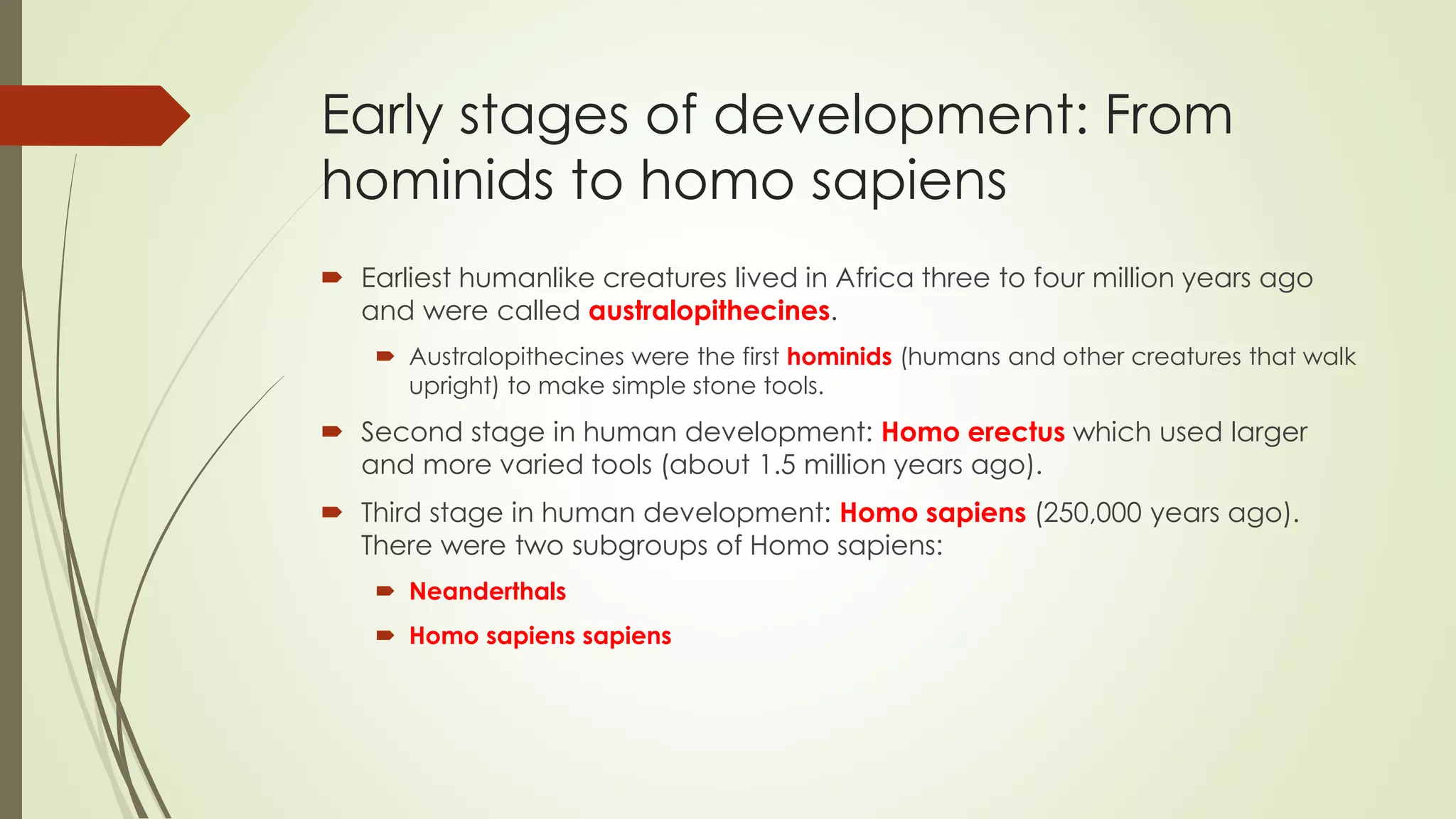 Early stages of development: From hominids to homo sapiens

Earliest humanlike creatures lived in Africa three to four million years ago and were called australopithecines.

Australopithecines were the first hominids (humans and other creatures that walk upright) to make simple stone tools.

Second stage in human development: Homo erectus which used larger and more varied tools (about 1.5 million years ago).

Third stage in human development: Homo sapiens (250,000 years ago). There were two subgroups of Homo sapiens:

Neanderthals

Homo sapiens sapiens